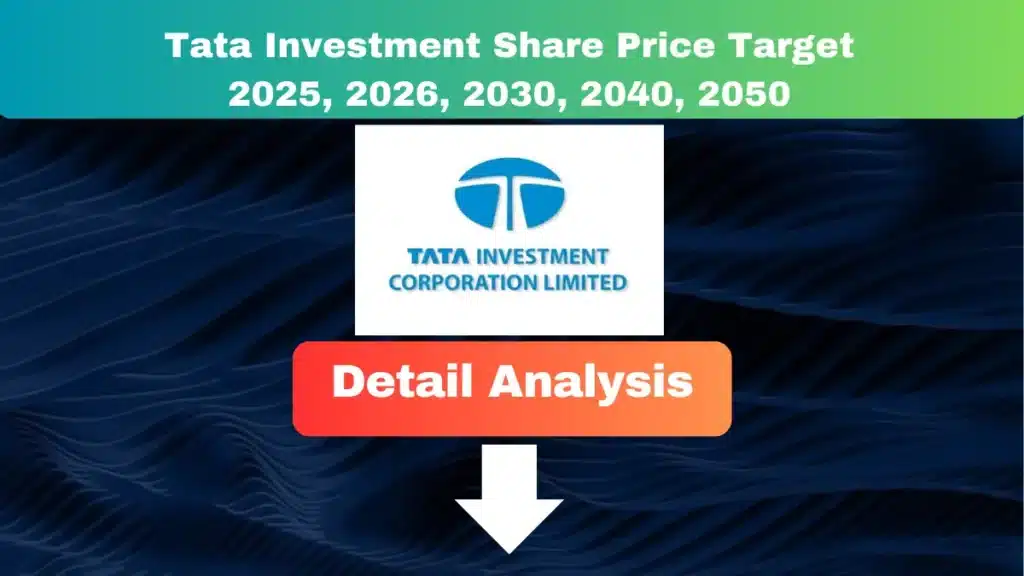 Tata Investment Share Price Target
2025, 2026, 2030, 2040, 2050

TATA INVESTMENT
CORPORATION LIMITED

Detail Analysis